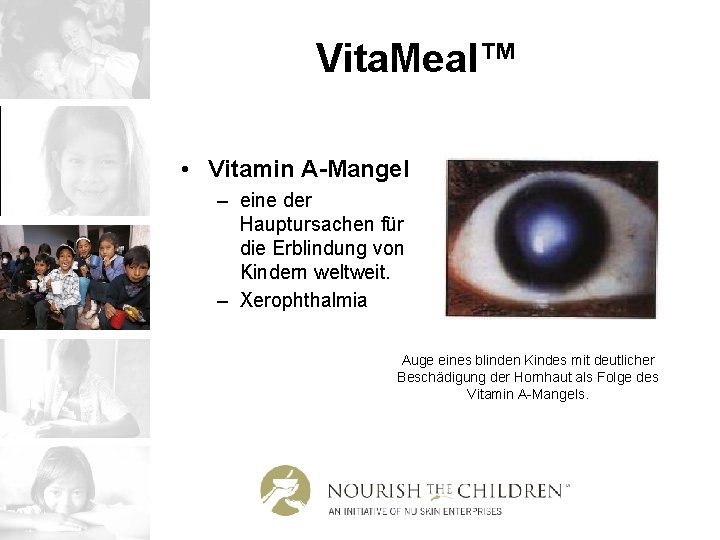 VitaMeal™

• Vitamin A-Mangel
– eine der Hauptursachen für die Erblindung von Kindern weltweit.
– Xerophthalmia

Auge eines blinden Kindes mit deutlicher Beschädigung der Hornhaut als Folge des Vitamin A-Mangels.

NOURISH THE CHILDREN℠
AN INITIATIVE OF NU SKIN ENTERPRISES